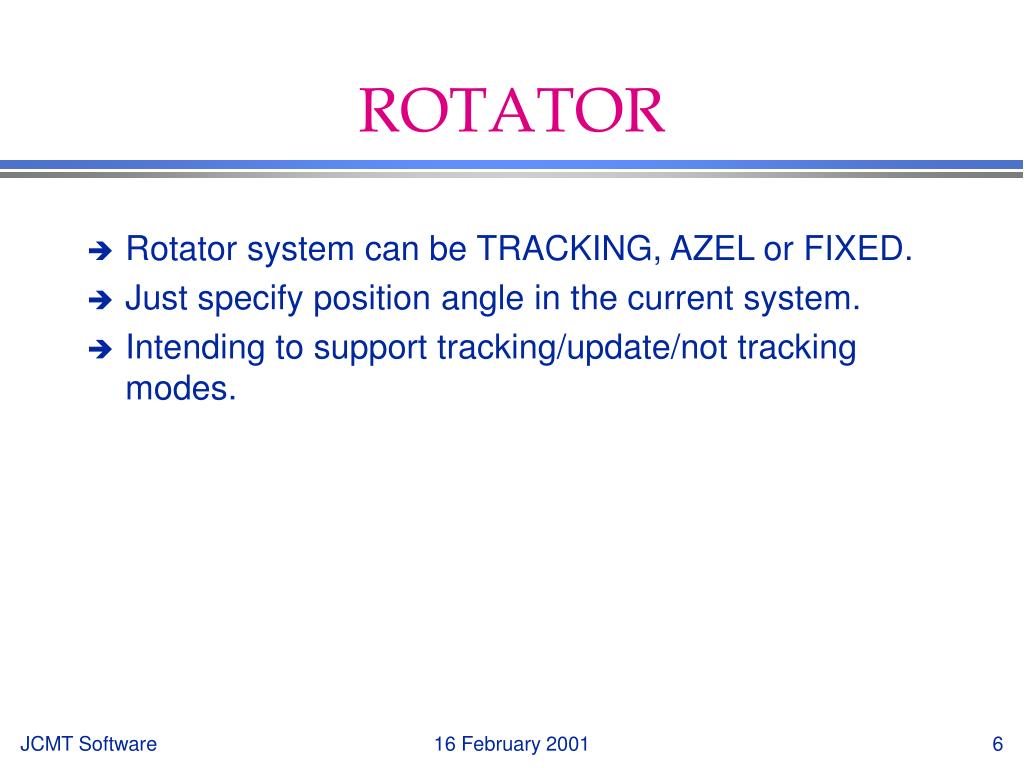 ROTATOR

➔ Rotator system can be TRACKING, AZEL or FIXED.
➔ Just specify position angle in the current system.
➔ Intending to support tracking/update/not tracking modes.

JCMT Software 16 February 2001 6